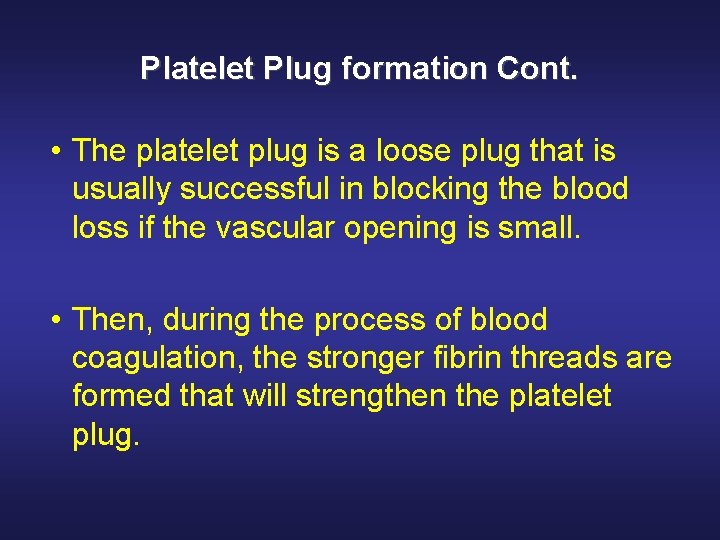 Platelet Plug formation Cont.

• The platelet plug is a loose plug that is usually successful in blocking the blood loss if the vascular opening is small.

• Then, during the process of blood coagulation, the stronger fibrin threads are formed that will strengthen the platelet plug.